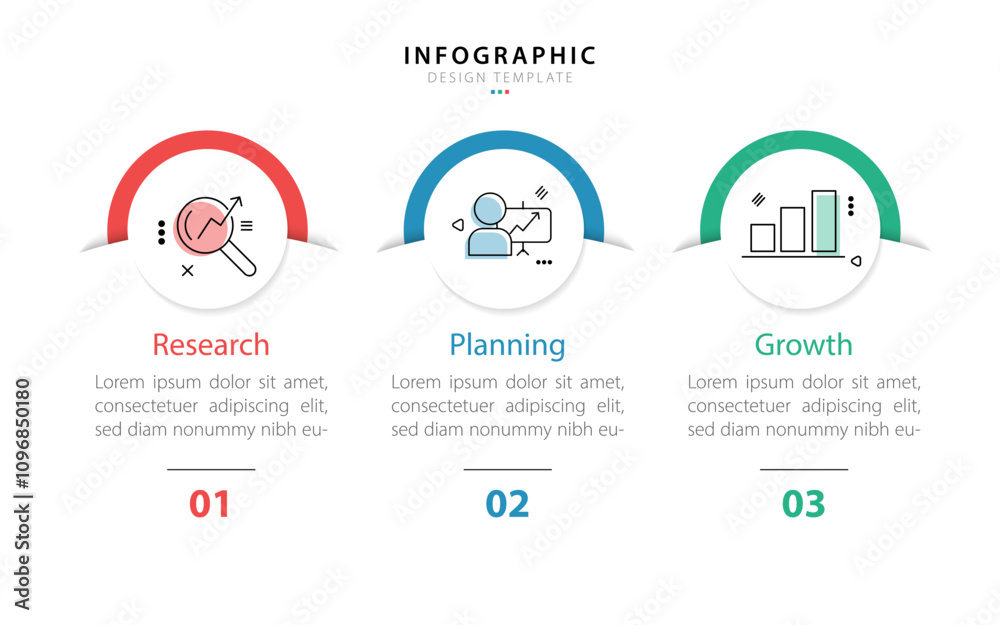 INFOGRAPHIC
DESIGN TEMPLATE

Research
Lorem ipsum dolor sit amet, consectetuer adipiscing elit, sed diam nonummy nibh eu-
01

Planning
Lorem ipsum dolor sit amet, consectetuer adipiscing elit, sed diam nonummy nibh eu-
02

Growth
Lorem ipsum dolor sit amet, consectetuer adipiscing elit, sed diam nonummy nibh eu-
03

Adobe Stock | #1096850180